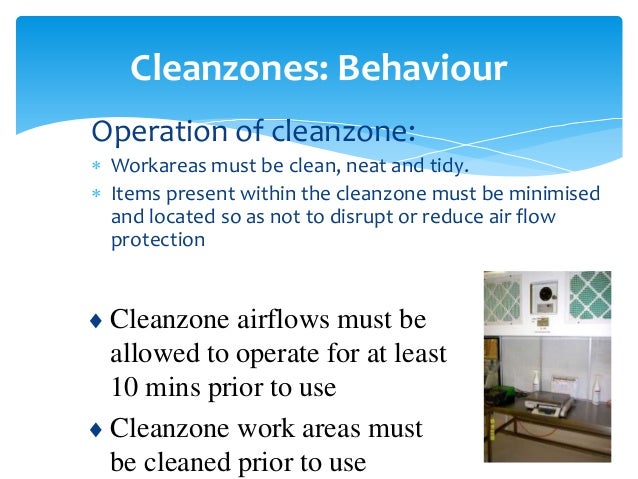 Cleanzones: Behaviour

Operation of cleanzone:

* Workareas must be clean, neat and tidy.
* Items present within the cleanzone must be minimised and located so as not to disrupt or reduce air flow protection

♦ Cleanzone airflows must be allowed to operate for at least 10 mins prior to use

♦ Cleanzone work areas must be cleaned prior to use